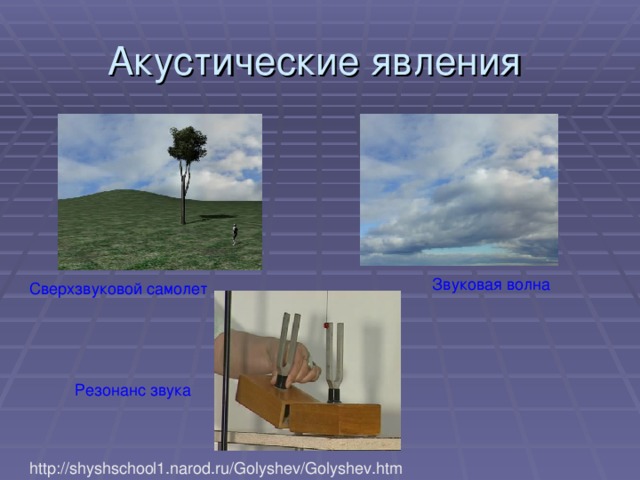 Акустические явления

Сверхзвуковой самолет

Звуковая волна

Резонанс звука

http://shyshschool1.narod.ru/Golyshev/Golyshev.htm